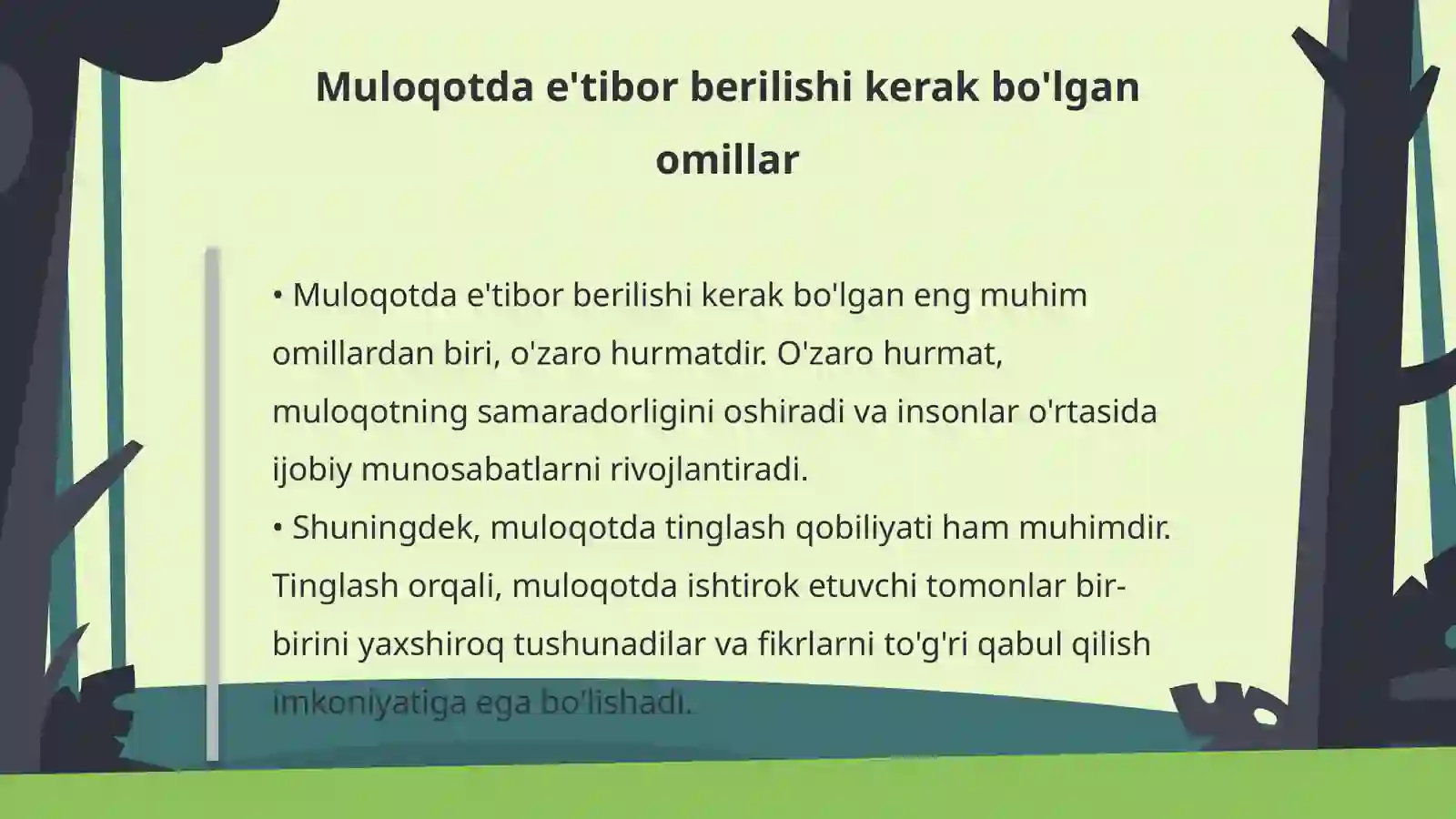 Muloqotda e'tibor berilishi kerak bo'lgan omillar

• Muloqotda e'tibor berilishi kerak bo'lgan eng muhim omillardan biri, o'zaro hurmatdir. O'zaro hurmat, muloqotning samaradorligini oshiradi va insonlar o'rtasida ijobiy munosabatlarni rivojlantiradi.
• Shuningdek, muloqotda tinglash qobiliyati ham muhimdir. Tinglash orqali, muloqotda ishtirok etuvchi tomonlar bir-birini yaxshiroq tushunadilar va fikrlarni to'g'ri qabul qilish imkoniyatiga ega bo'lishadi.